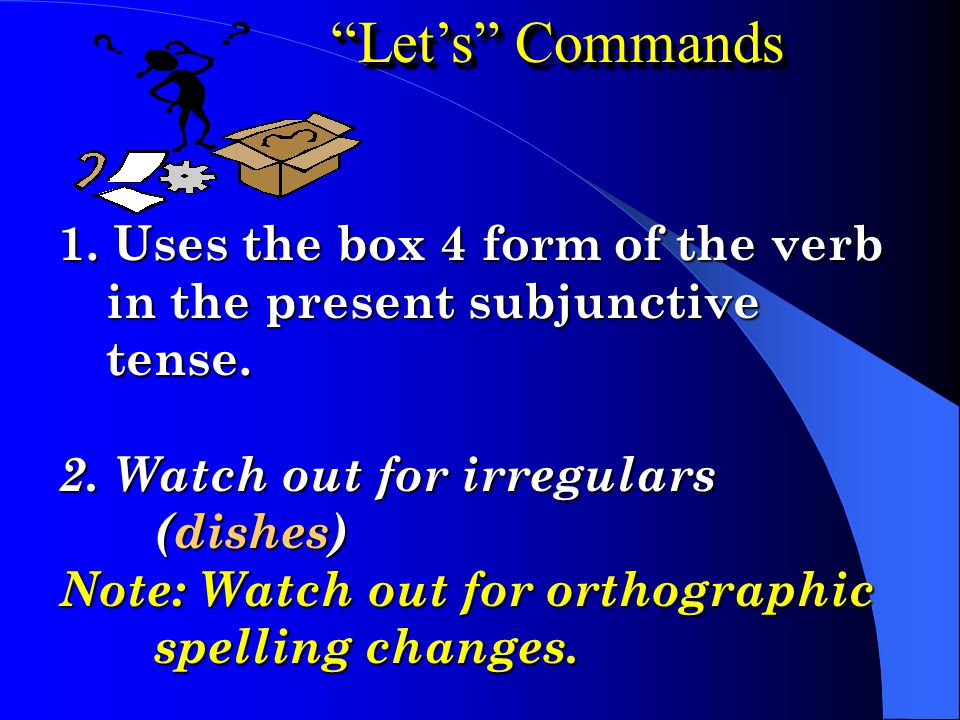 “Let’s” Commands

1. Uses the box 4 form of the verb in the present subjunctive tense.

2. Watch out for irregulars (dishes)

Note: Watch out for orthographic spelling changes.